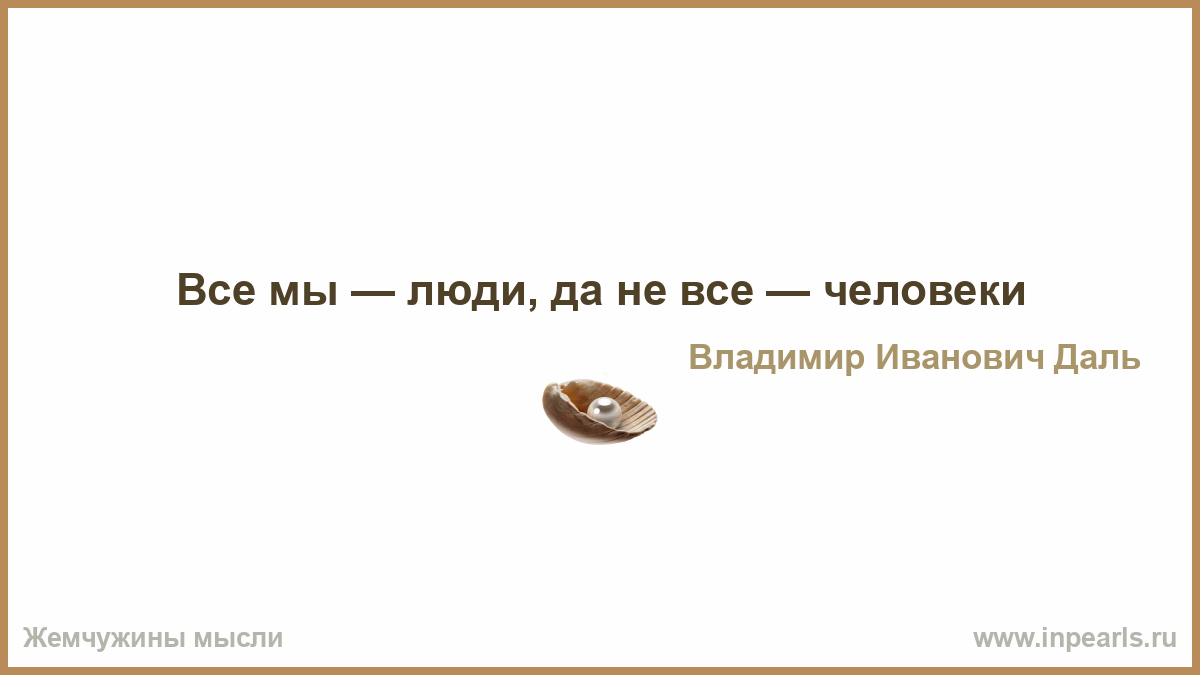 Все мы — люди, да не все — человеки

Владимир Иванович Даль

Жемчужины мысли

www.inpearls.ru